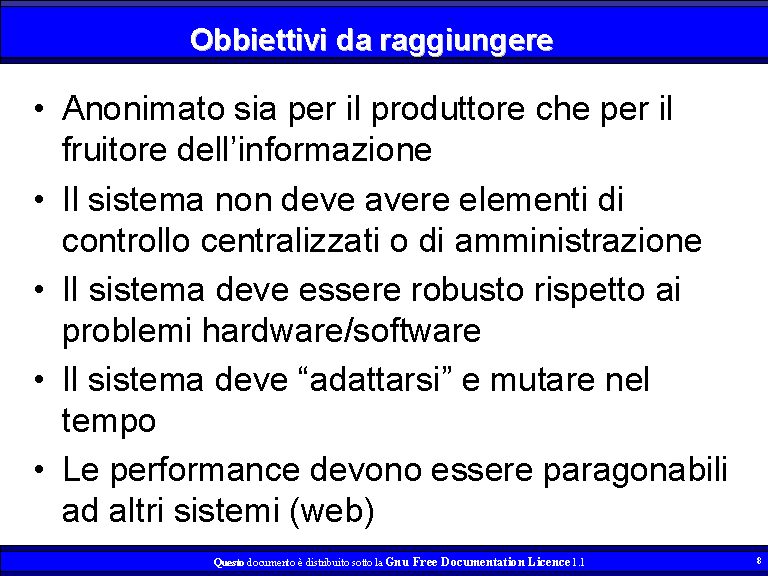 Obbiettivi da raggiungere

• Anonimato sia per il produttore che per il fruitore dell'informazione
• Il sistema non deve avere elementi di controllo centralizzati o di amministrazione
• Il sistema deve essere robusto rispetto ai problemi hardware/software
• Il sistema deve "adattarsi" e mutare nel tempo
• Le performance devono essere paragonabili ad altri sistemi (web)

Questo documento è distribuito sotto la Gnu Free Documentation Licence 1.1

8